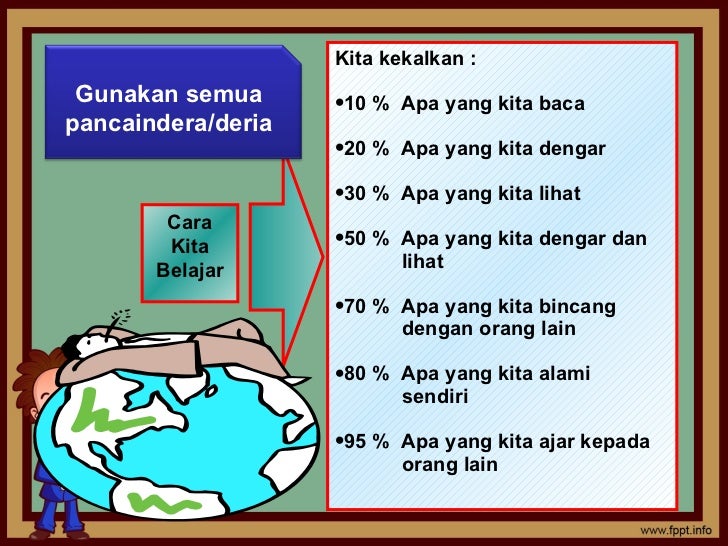 Gunakan semua pancaindera/deria

Cara Kita Belajar

Kita kekalkan :

•10 % Apa yang kita baca

•20 % Apa yang kita dengar

•30 % Apa yang kita lihat

•50 % Apa yang kita dengar dan lihat

•70 % Apa yang kita bincang dengan orang lain

•80 % Apa yang kita alami sendiri

•95 % Apa yang kita ajar kepada orang lain

www.fppt.info